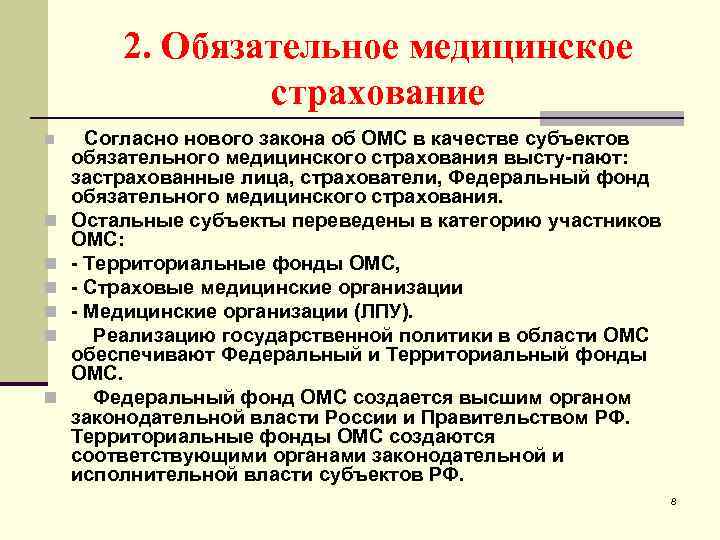 2. Обязательное медицинское страхование

Согласно нового закона об ОМС в качестве субъектов обязательного медицинского страхования высту-пают: застрахованные лица, страхователи, Федеральный фонд обязательного медицинского страхования.

Остальные субъекты переведены в категорию участников ОМС:

- Территориальные фонды ОМС,

- Страховые медицинские организации

- Медицинские организации (ЛПУ).

Реализацию государственной политики в области ОМС обеспечивают Федеральный и Территориальный фонды ОМС.

Федеральный фонд ОМС создается высшим органом законодательной власти России и Правительством РФ. Территориальные фонды ОМС создаются соответствующими органами законодательной и исполнительной власти субъектов РФ.

8